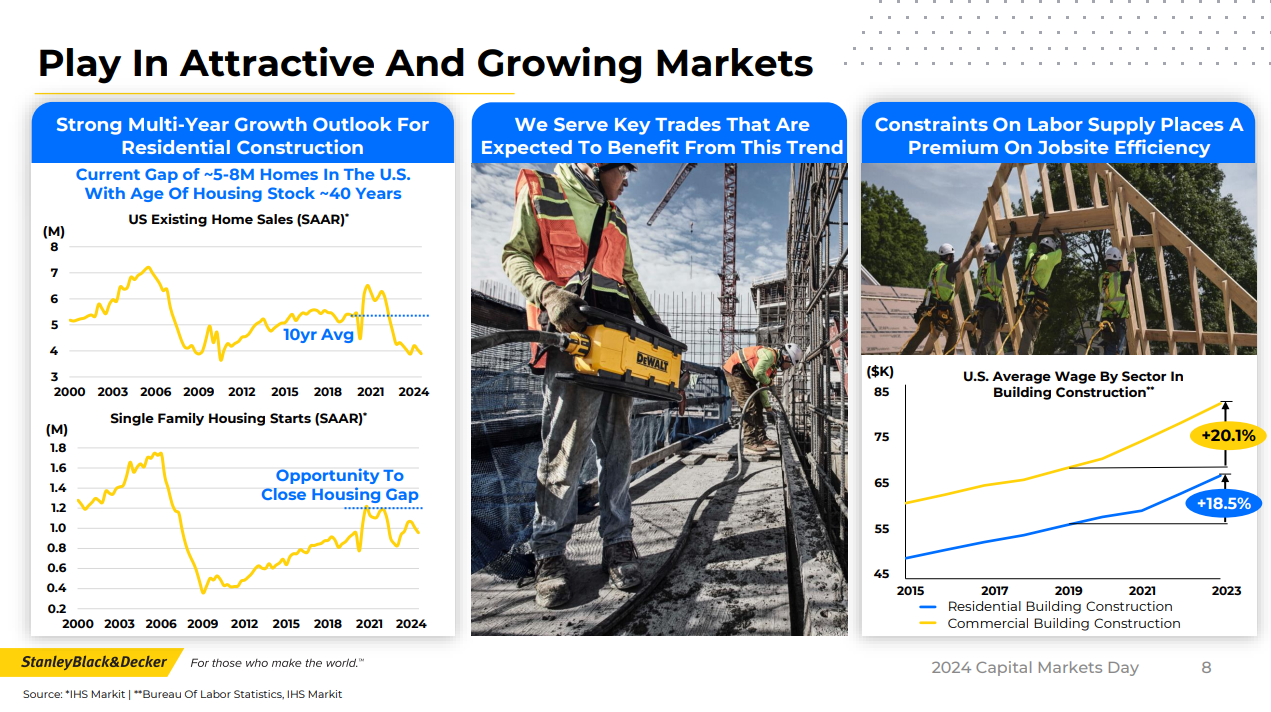 Play In Attractive And Growing Markets

Strong Multi-Year Growth Outlook For Residential Construction

Current Gap of ~5-8M Homes In The U.S. With Age Of Housing Stock ~40 Years

US Existing Home Sales (SAAR)*

(M)
8
7
6
5
4
3
10yr Avg
2000 2003 2006 2009 2012 2015 2018 2021 2024

Single Family Housing Starts (SAAR)*

(M)
1.8
1.6
1.4
1.2
1.0
0.8
0.6
0.4
0.2
Opportunity To Close Housing Gap
2000 2003 2006 2009 2012 2015 2018 2021 2024

We Serve Key Trades That Are Expected To Benefit From This Trend

DEWALT

Constraints On Labor Supply Places A Premium On Jobsite Efficiency

($K)
U.S. Average Wage By Sector In Building Construction**
85
75
65
55
45
+20.1%
+18.5%
2015 2017 2019 2021 2023
Residential Building Construction
Commercial Building Construction

StanleyBlack&Decker For those who make the world.™

2024 Capital Markets Day 8

Source: *IHS Markit | **Bureau Of Labor Statistics, IHS Markit